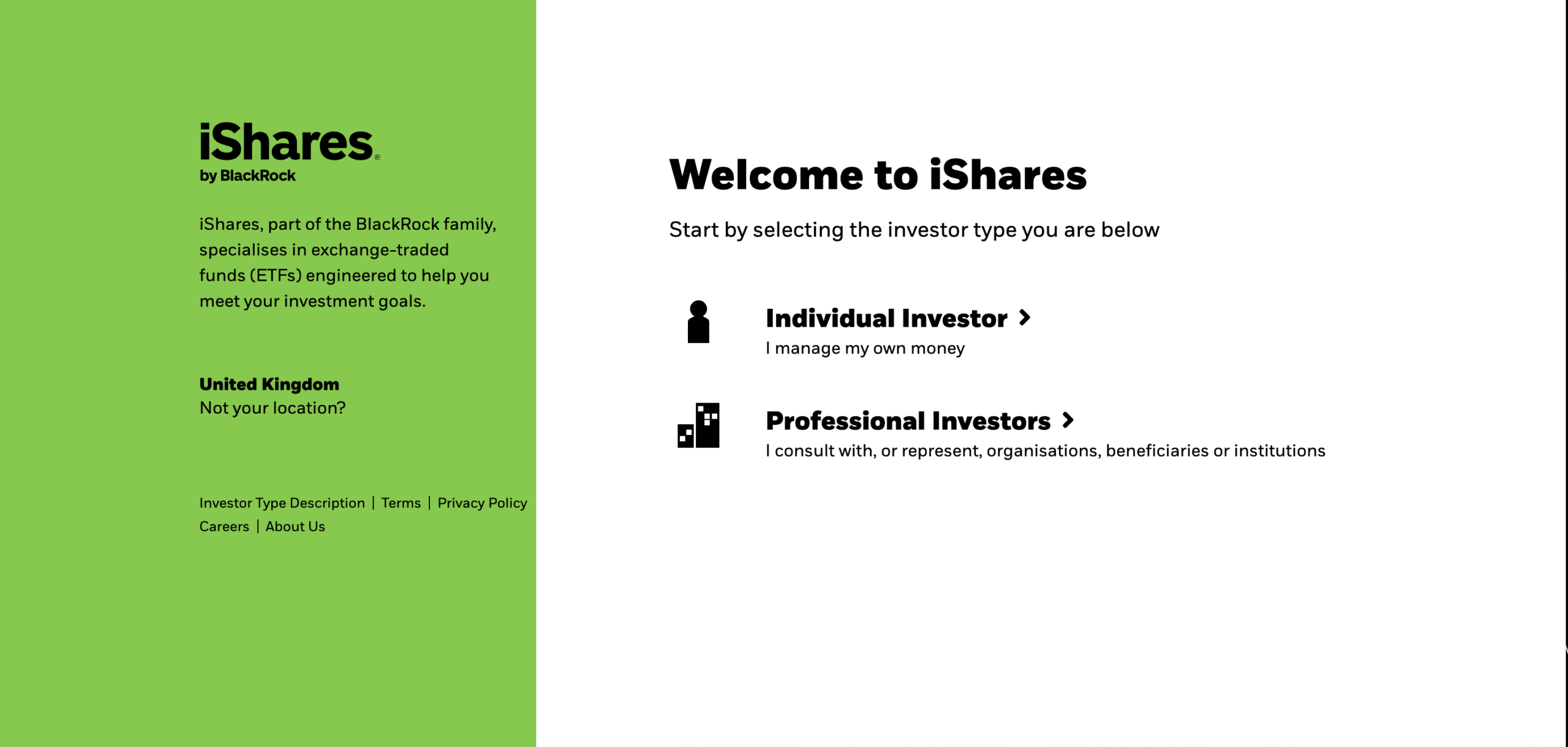 iShares®
by BlackRock

iShares, part of the BlackRock family, specialises in exchange-traded funds (ETFs) engineered to help you meet your investment goals.

United Kingdom
Not your location?

Investor Type Description | Terms | Privacy Policy
Careers | About Us

Welcome to iShares

Start by selecting the investor type you are below

Individual Investor >
I manage my own money

Professional Investors >
I consult with, or represent, organisations, beneficiaries or institutions